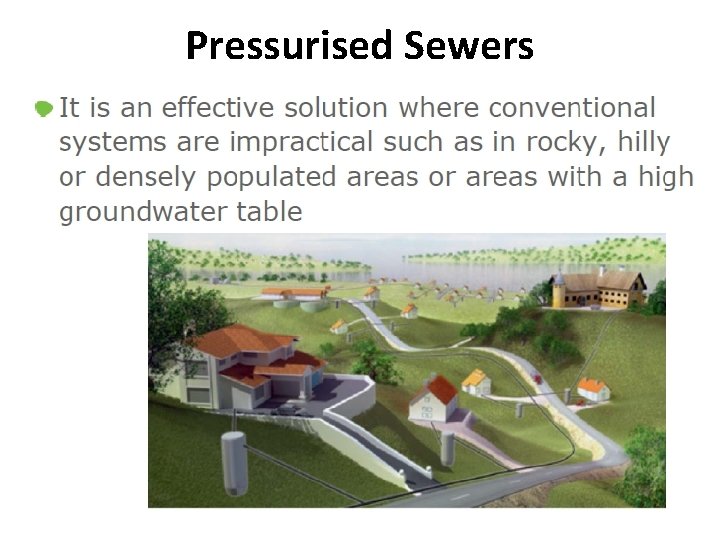 Pressurised Sewers

It is an effective solution where conventional systems are impractical such as in rocky, hilly or densely populated areas or areas with a high groundwater table